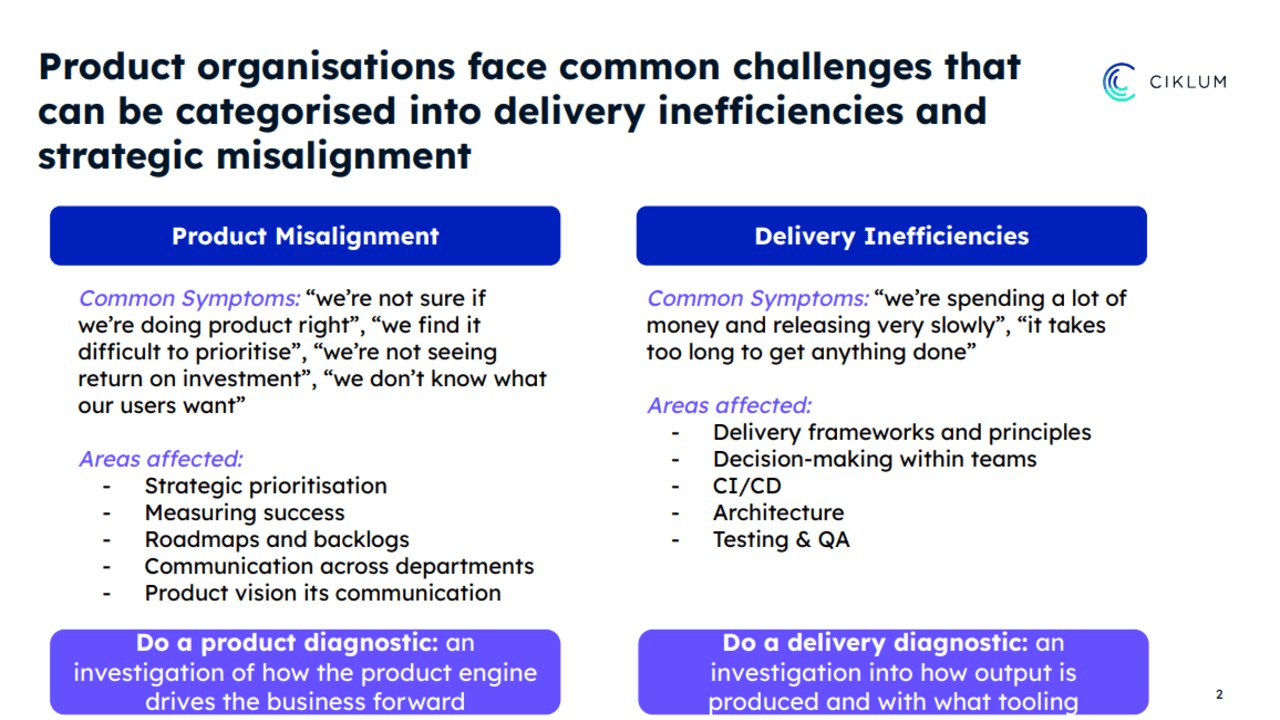 Product organisations face common challenges that can be categorised into delivery inefficiencies and strategic misalignment

CIKLUM

Product Misalignment

Common Symptoms: “we’re not sure if we’re doing product right”, “we find it difficult to prioritise”, “we’re not seeing return on investment”, “we don’t know what our users want”

Areas affected:
- Strategic prioritisation
- Measuring success
- Roadmaps and backlogs
- Communication across departments
- Product vision its communication

Do a product diagnostic: an investigation of how the product engine drives the business forward

Delivery Inefficiencies

Common Symptoms: “we’re spending a lot of money and releasing very slowly”, “it takes too long to get anything done”

Areas affected:
- Delivery frameworks and principles
- Decision-making within teams
- CI/CD
- Architecture
- Testing & QA

Do a delivery diagnostic: an investigation into how output is produced and with what tooling

2